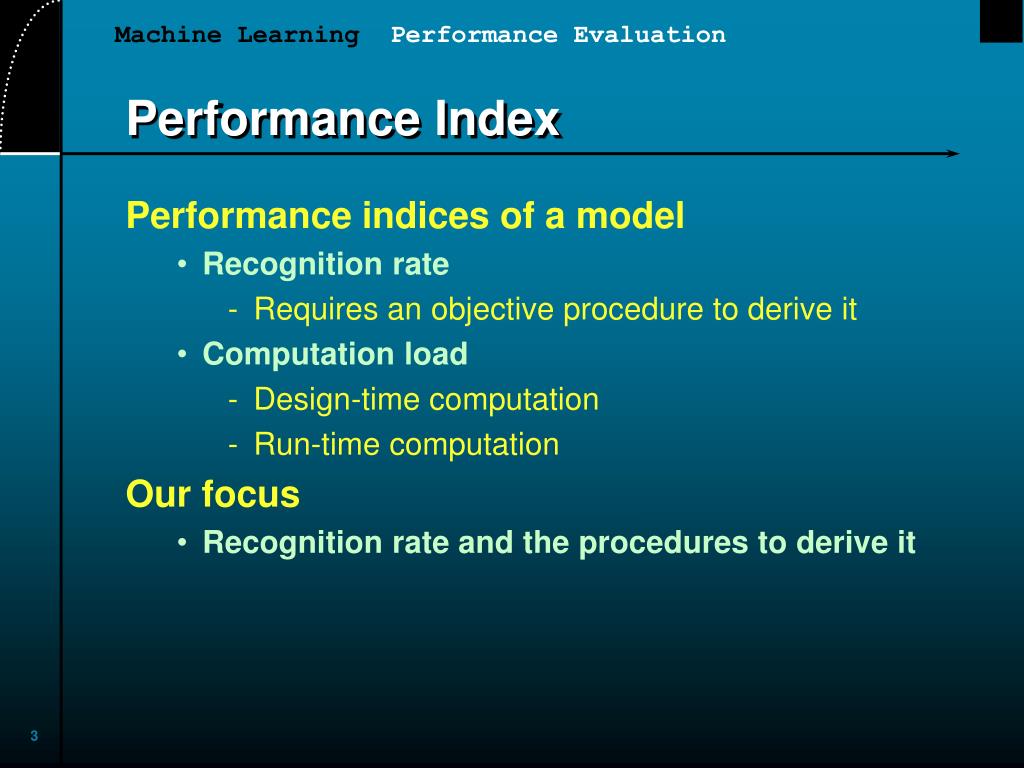 Machine Learning Performance Evaluation

Performance Index

Performance indices of a model

• Recognition rate

- Requires an objective procedure to derive it

• Computation load

- Design-time computation

- Run-time computation

Our focus

• Recognition rate and the procedures to derive it

3